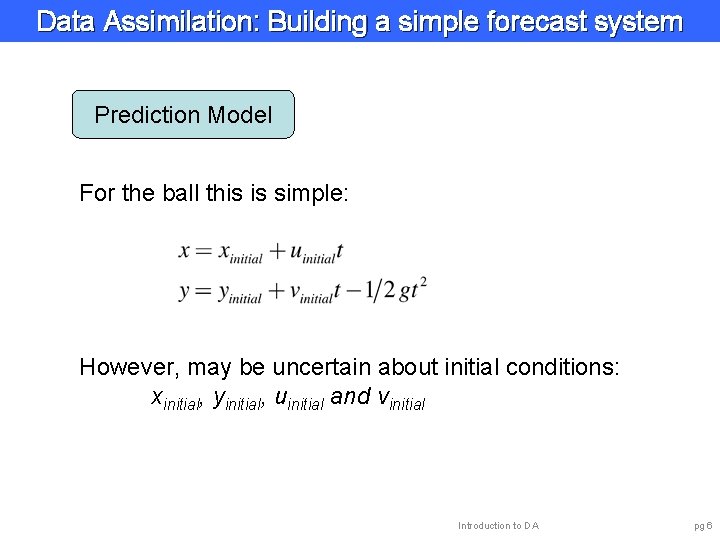 Data Assimilation: Building a simple forecast system

Prediction Model

For the ball this is simple:

$x = x_{initial} + u_{initial}t$
$y = y_{initial} + v_{initial}t - 1/2\,gt^2$

However, may be uncertain about initial conditions:
$x_{initial}$, $y_{initial}$, $u_{initial}$ and $v_{initial}$

Introduction to DA

pg 6